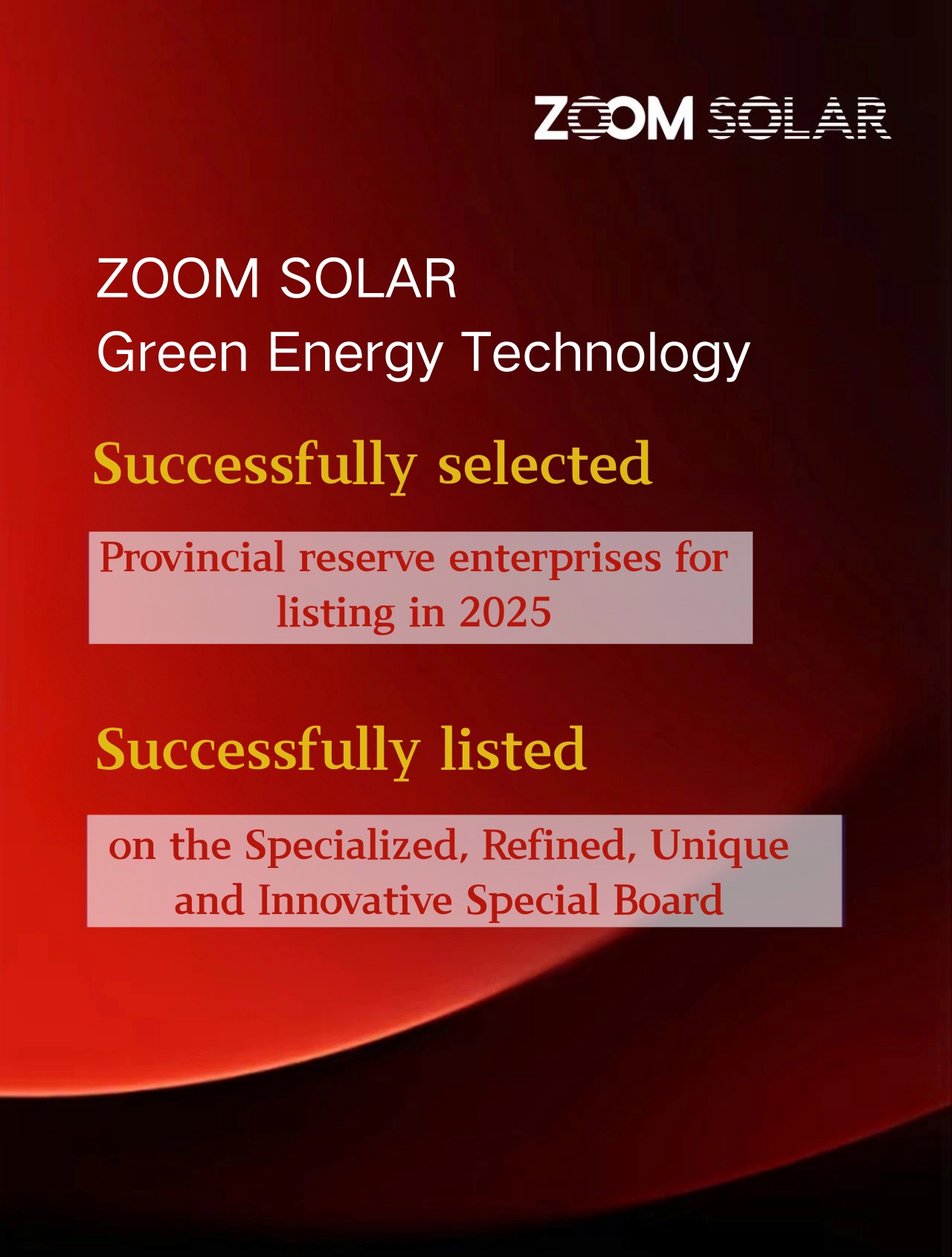 ZOOM SOLAR

ZOOM SOLAR
Green Energy Technology

Successfully selected

Provincial reserve enterprises for listing in 2025

Successfully listed

on the Specialized, Refined, Unique and Innovative Special Board